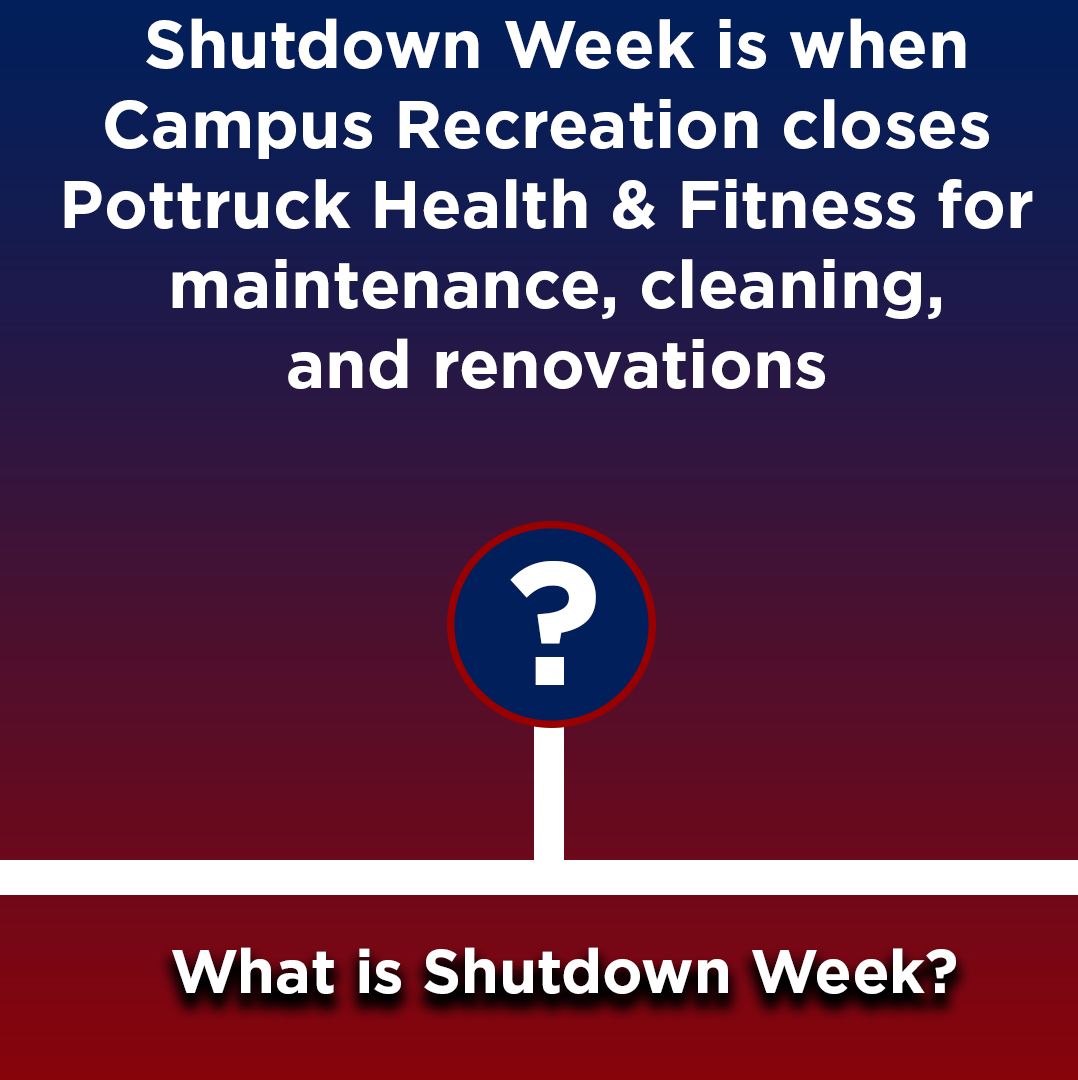 Shutdown Week is when Campus Recreation closes Pottruck Health & Fitness for maintenance, cleaning, and renovations

?

What is Shutdown Week?